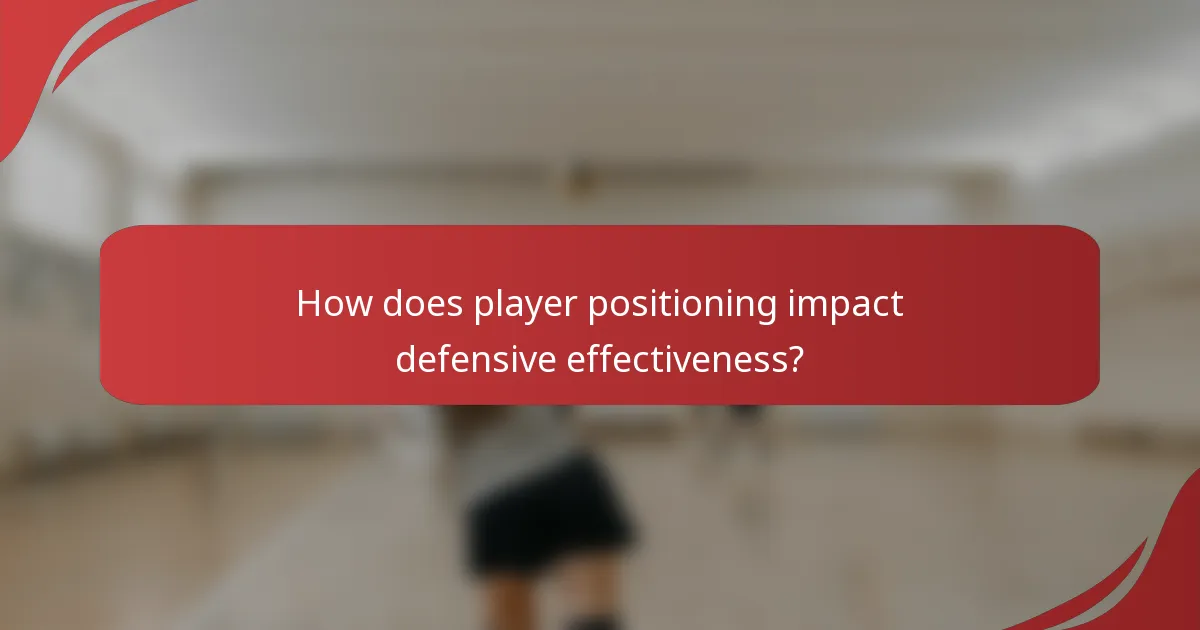 How does player positioning impact defensive effectiveness?